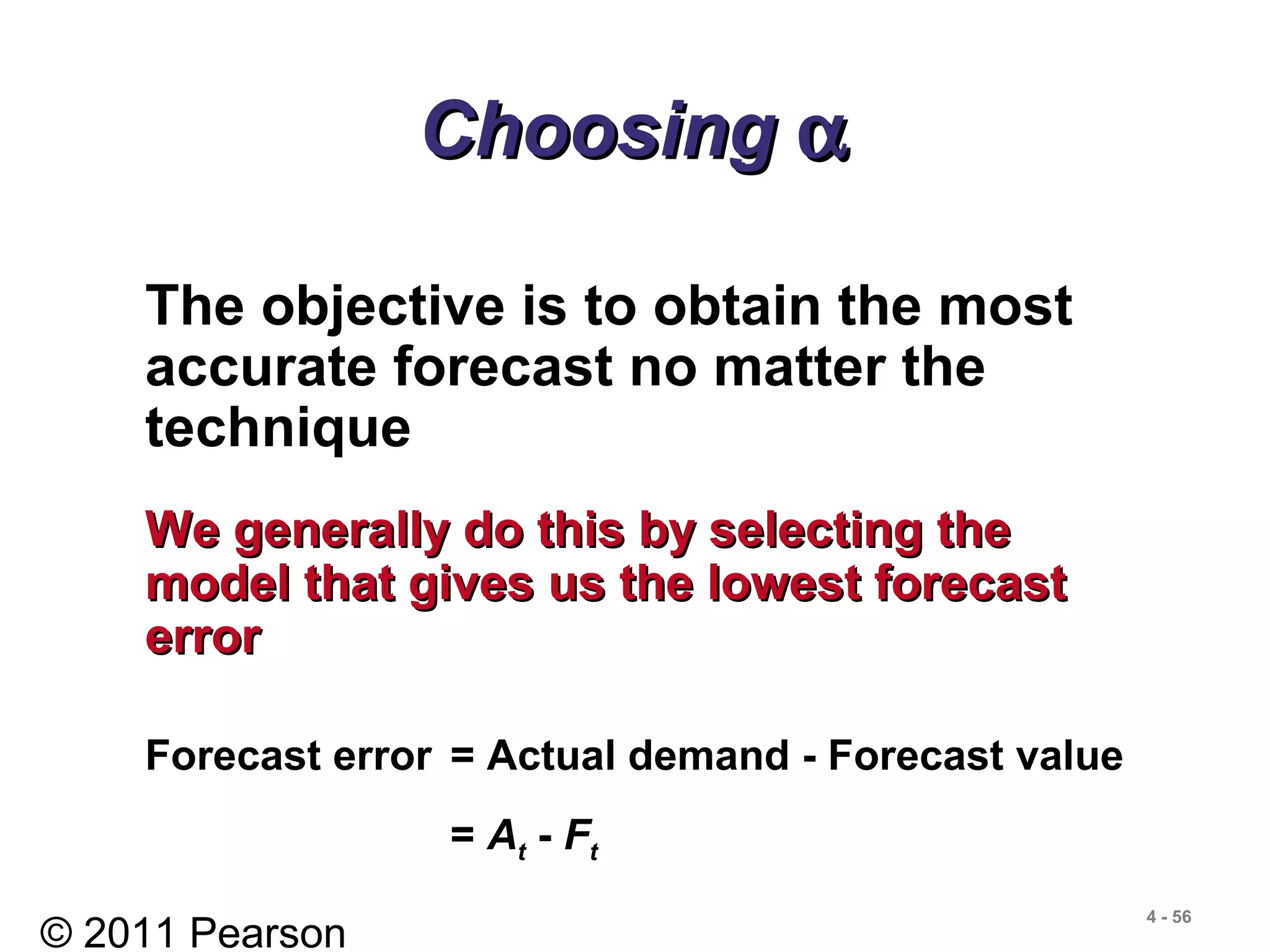 Choosing $\alpha$

The objective is to obtain the most accurate forecast no matter the technique

We generally do this by selecting the model that gives us the lowest forecast error

Forecast error = Actual demand - Forecast value

$= A_t - F_t$

© 2011 Pearson

4 - 56